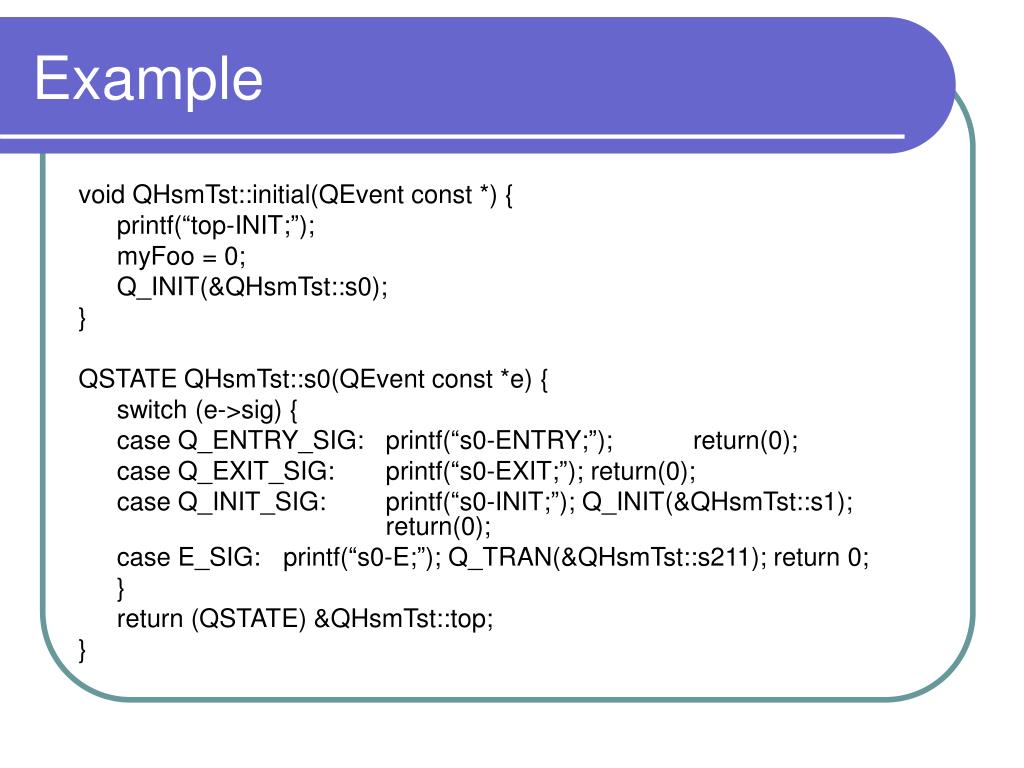 Example

void QHsmTst::initial(QEvent const *) {
printf(“top-INIT;”);
myFoo = 0;
Q_INIT(&QHsmTst::s0);
}

QSTATE QHsmTst::s0(QEvent const *e) {
switch (e->sig) {
case Q_ENTRY_SIG: printf(“s0-ENTRY;”); return(0);
case Q_EXIT_SIG: printf(“s0-EXIT;”); return(0);
case Q_INIT_SIG: printf(“s0-INIT;”); Q_INIT(&QHsmTst::s1); return(0);
case E_SIG: printf(“s0-E;”); Q_TRAN(&QHsmTst::s211); return 0;
}
return (QSTATE) &QHsmTst::top;
}